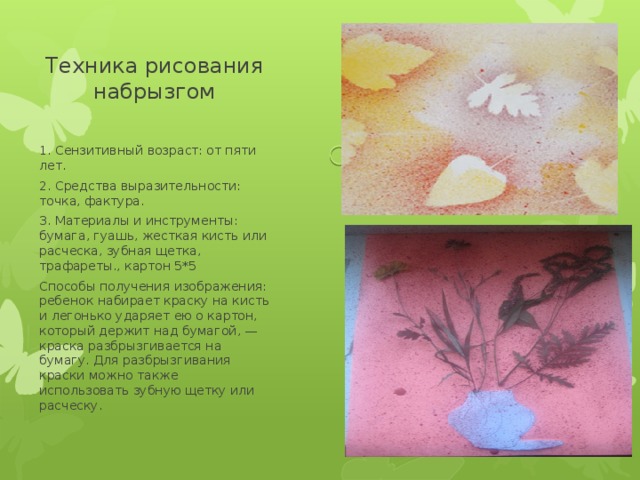 Техника рисования набрызгом

1. Сензитивный возраст: от пяти лет.

2. Средства выразительности: точка, фактура.

3. Материалы и инструменты: бумага, гуашь, жесткая кисть или расческа, зубная щетка, трафареты., картон 5*5

Способы получения изображения: ребенок набирает краску на кисть и легонько ударяет ею о картон, который держит над бумагой, — краска разбрызгивается на бумагу. Для разбрызгивания краски можно также использовать зубную щетку или расческу.